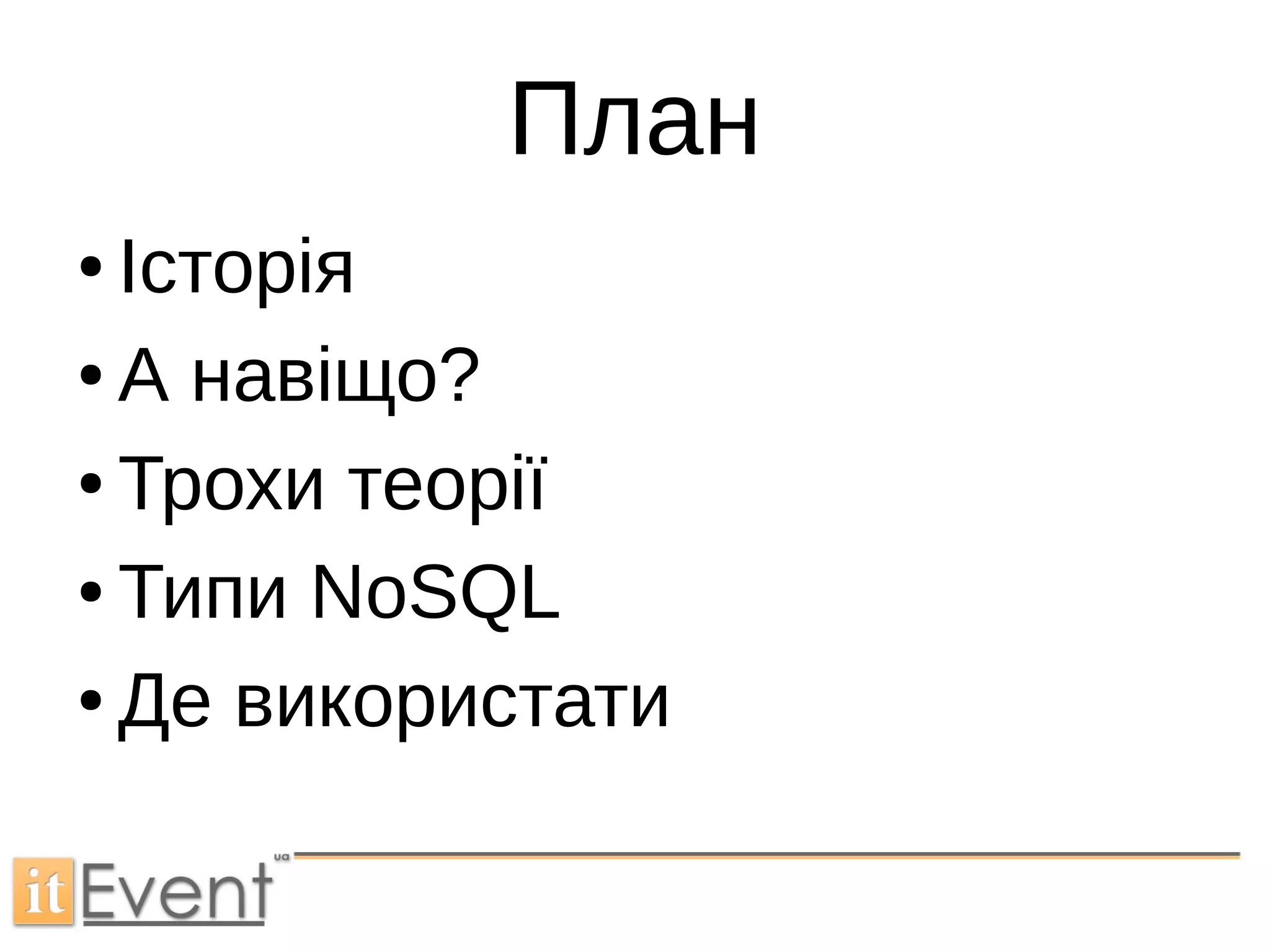 План

• Історія
• А навіщо?
• Трохи теорії
• Типи NoSQL
• Де використати

itEvent ua